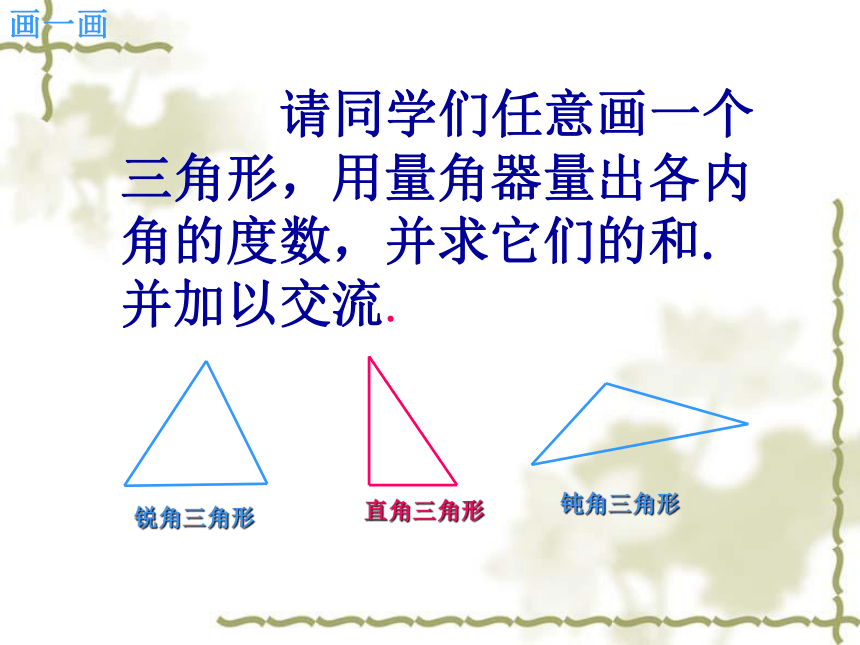 画一画

请同学们任意画一个三角形，用量角器量出各内角的度数，并求它们的和. 并加以交流.

锐角三角形

直角三角形

钝角三角形